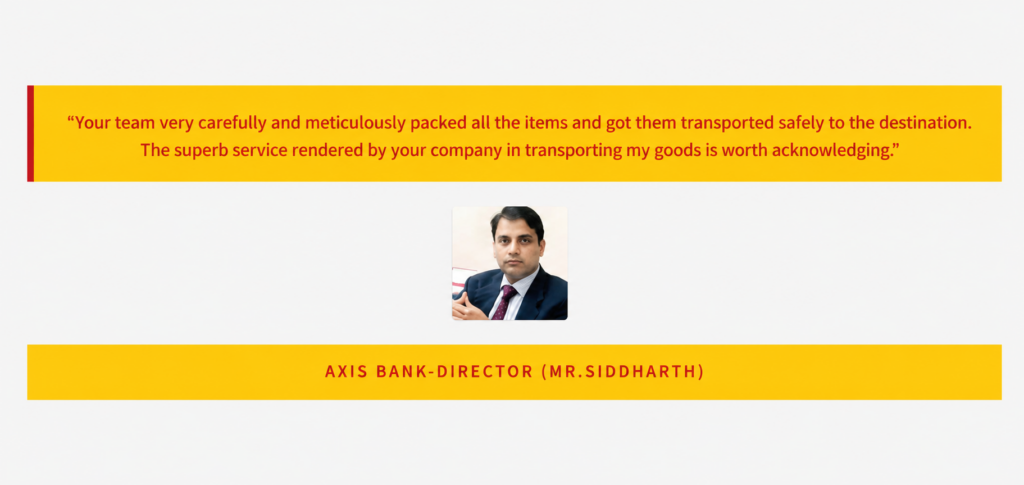 “Your team very carefully and meticulously packed all the items and got them transported safely to the destination. The superb service rendered by your company in transporting my goods is worth acknowledging.”

AXIS BANK-DIRECTOR (MR.SIDDHARTH)